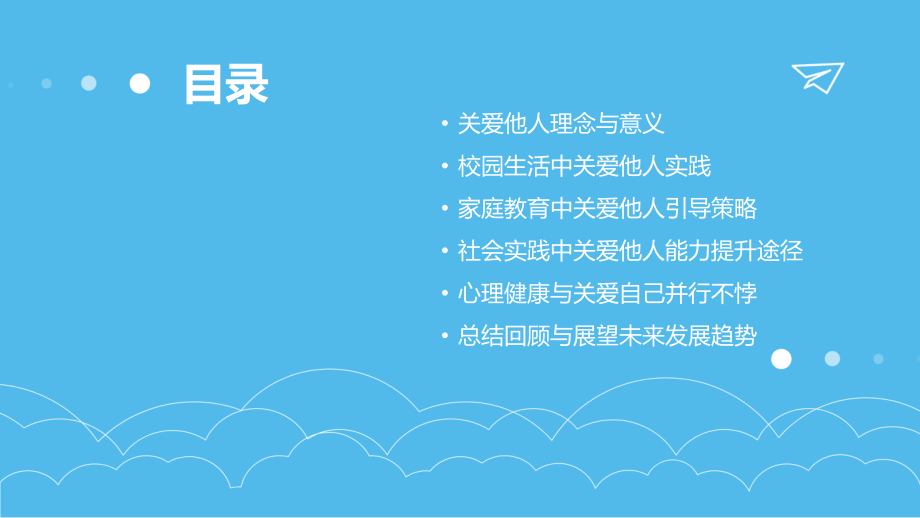 目录

• 关爱他人理念与意义
• 校园生活中关爱他人实践
• 家庭教育中关爱他人引导策略
• 社会实践中关爱他人能力提升途径
• 心理健康与关爱自己并行不悖
• 总结回顾与展望未来发展趋势